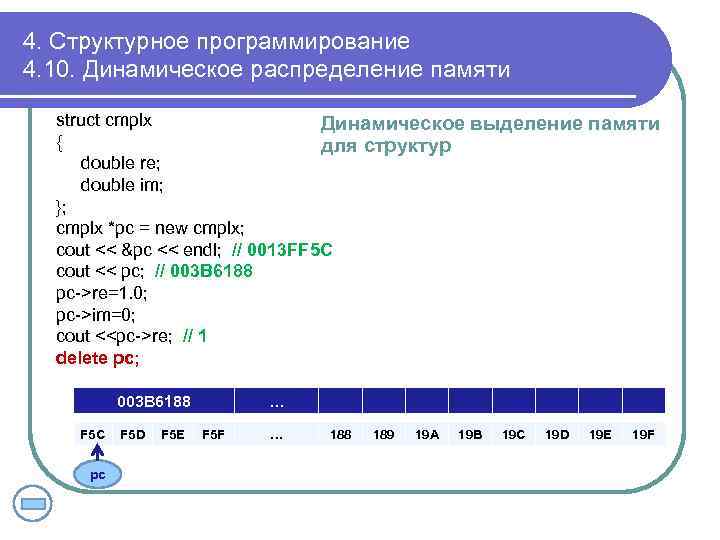 4. Структурное программирование
4.10. Динамическое распределение памяти

struct cmplx
{
double re;
double im;
};
cmplx *pc = new cmplx;
cout << &pc << endl; // 0013FF5C
cout << pc; // 003B6188
pc->re=1.0;
pc->im=0;
cout <<pc->re; // 1
delete pc;

Динамическое выделение памяти для структур

| 003B6188 | | | | … | | | | | | | | |
|---|---|---|---|---|---|---|---|---|---|---|---|---|
| F5C | F5D | F5E | F5F | … | 188 | 189 | 19A | 19B | 19C | 19D | 19E | 19F |

pc